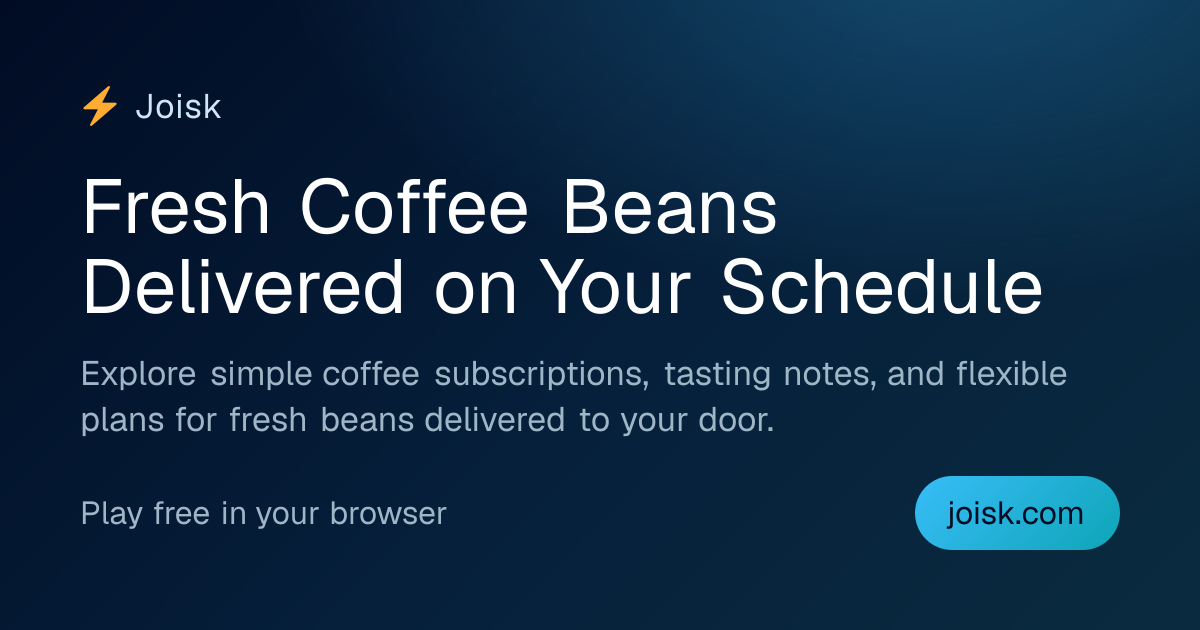 ⚡ Joisk

Fresh Coffee Beans Delivered on Your Schedule

Explore simple coffee subscriptions, tasting notes, and flexible plans for fresh beans delivered to your door.

Play free in your browser

joisk.com